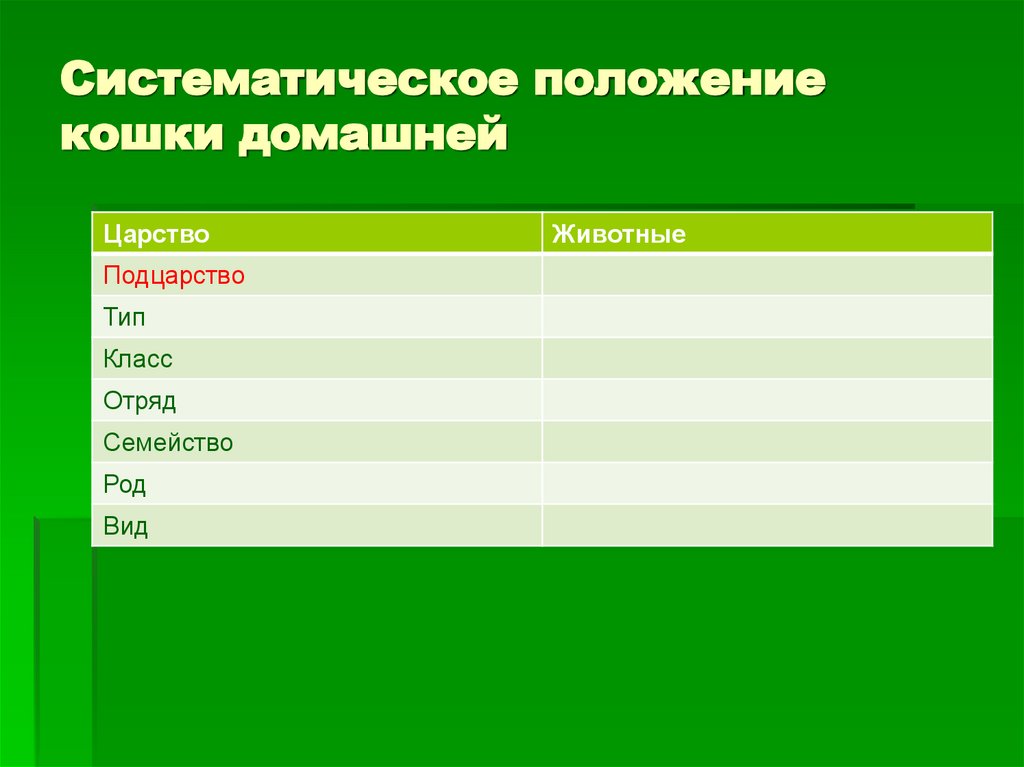 Систематическое положение кошки домашней

| Царство | Животные |
|---|---|
| Подцарство | |
| Тип | |
| Класс | |
| Отряд | |
| Семейство | |
| Род | |
| Вид | |